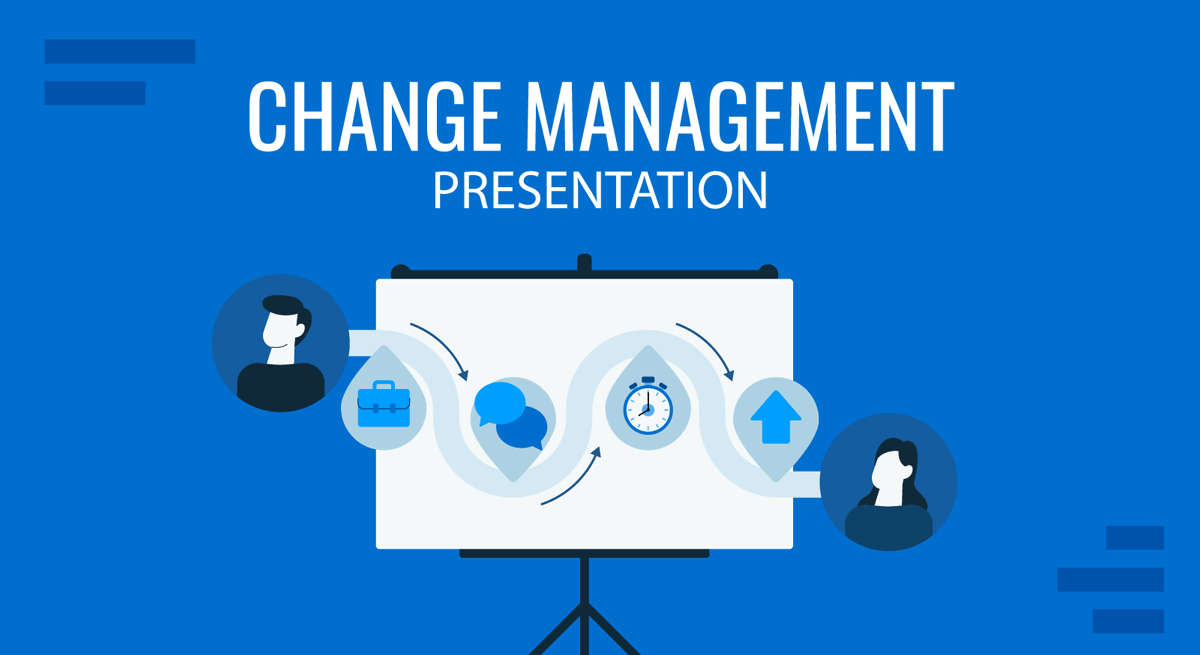 CHANGE MANAGEMENT
PRESENTATION